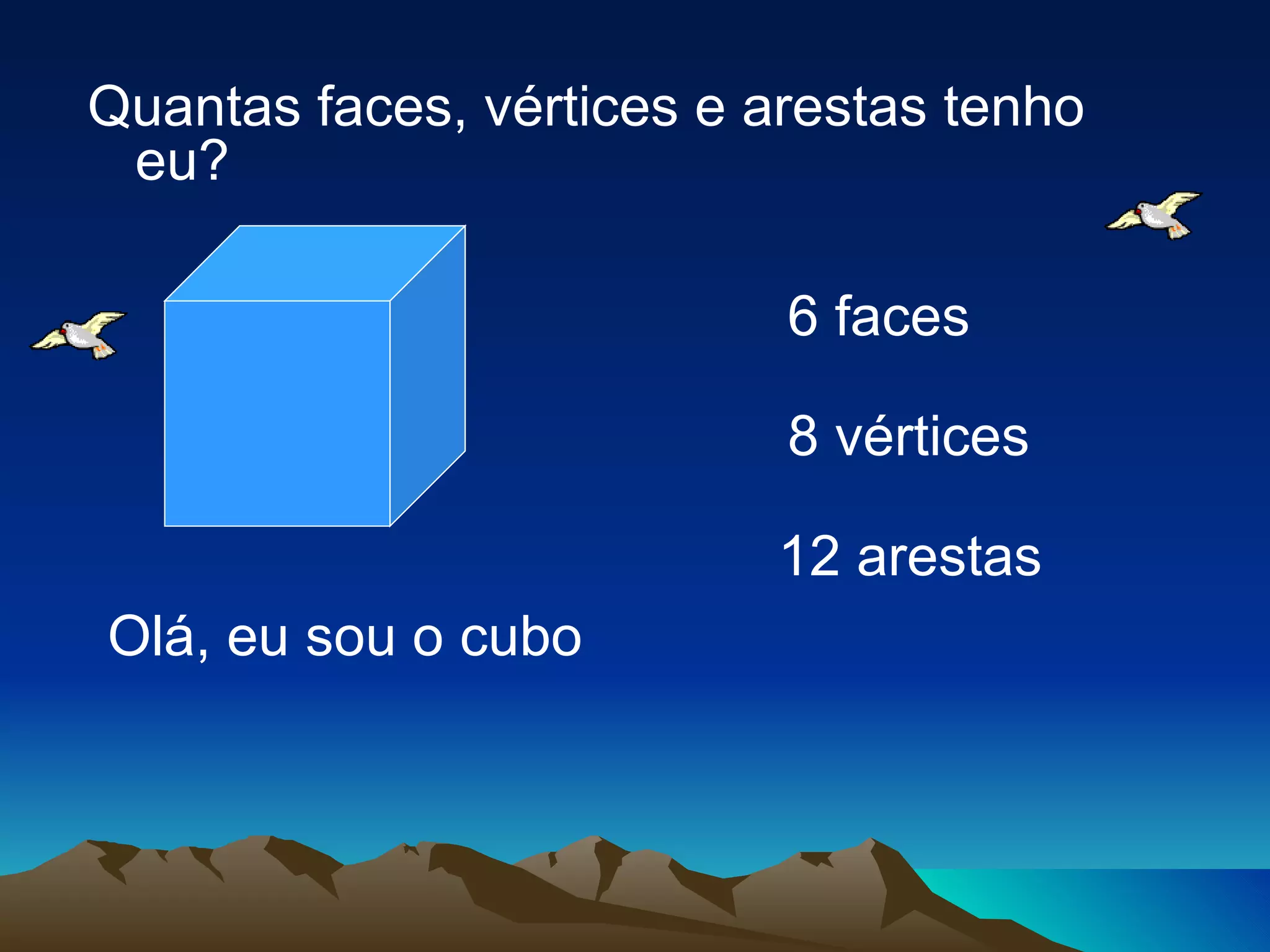 Quantas faces, vértices e arestas tenho eu?

6 faces

8 vértices

12 arestas

Olá, eu sou o cubo